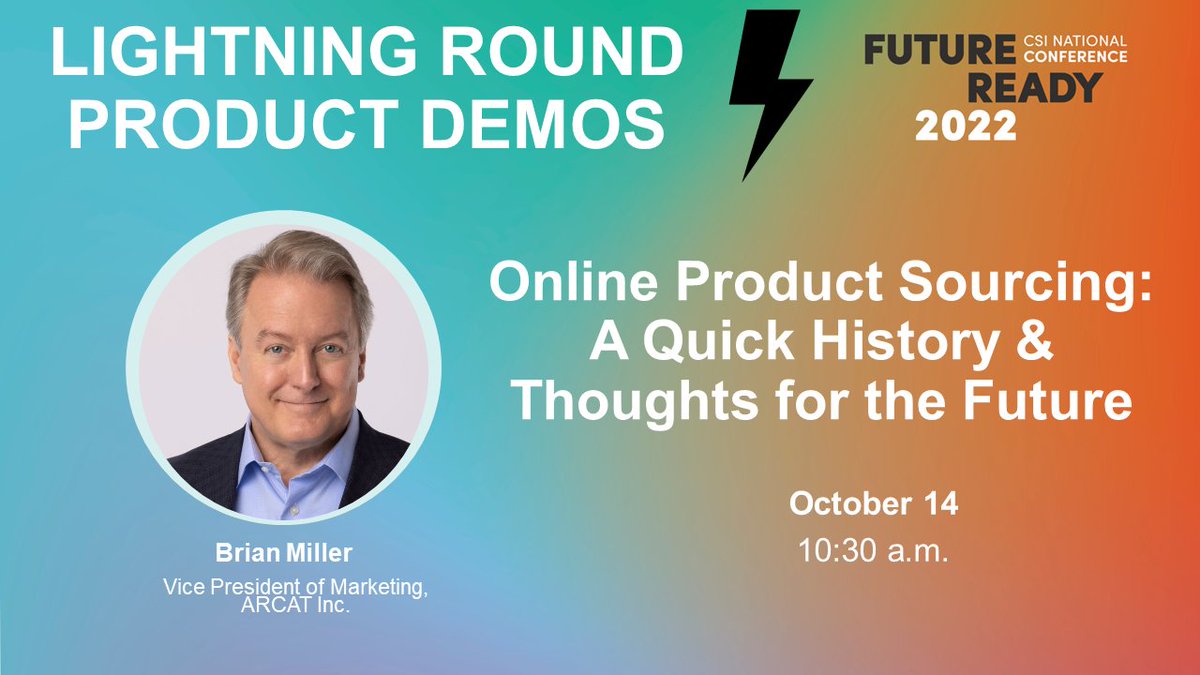 LIGHTNING ROUND PRODUCT DEMOS

FUTURE READY CSI NATIONAL CONFERENCE 2022

Online Product Sourcing: A Quick History & Thoughts for the Future

October 14
10:30 a.m.

Brian Miller
Vice President of Marketing, ARCAT Inc.